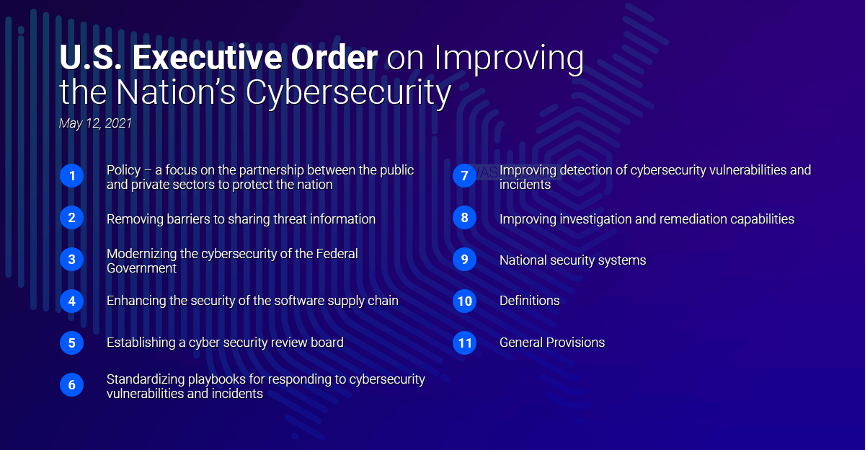 U.S. Executive Order on Improving the Nation's Cybersecurity

May 12, 2021

1 Policy – a focus on the partnership between the public and private sectors to protect the nation

2 Removing barriers to sharing threat information

3 Modernizing the cybersecurity of the Federal Government

4 Enhancing the security of the software supply chain

5 Establishing a cyber security review board

6 Standardizing playbooks for responding to cybersecurity vulnerabilities and incidents

7 Improving detection of cybersecurity vulnerabilities and incidents

8 Improving investigation and remediation capabilities

9 National security systems

10 Definitions

11 General Provisions